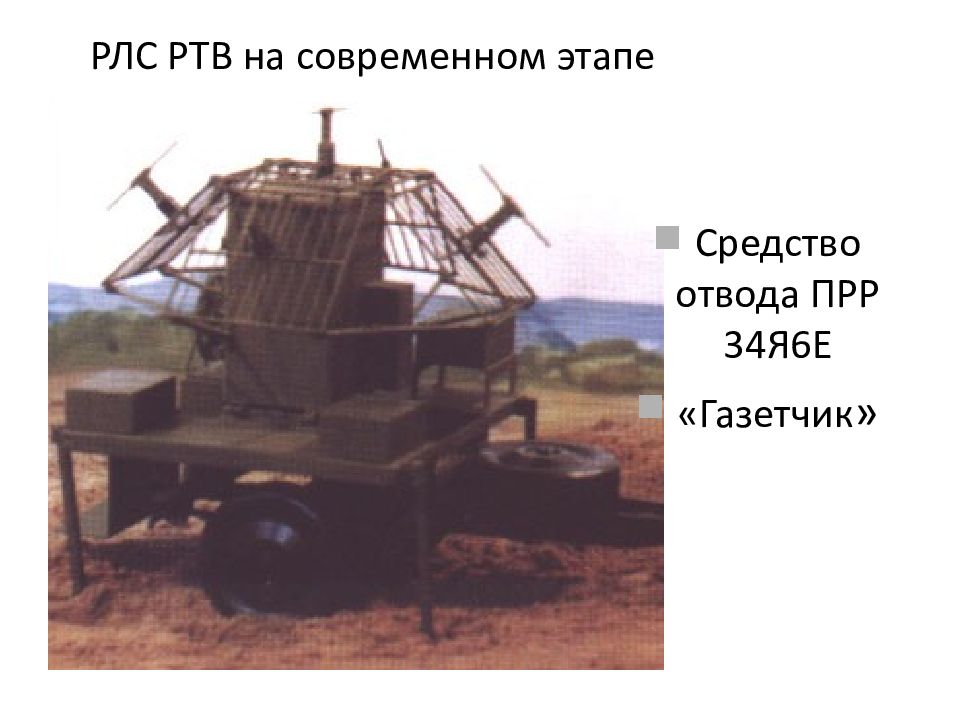 РЛС РТВ на современном этапе

Средство отвода ПРР 34Я6Е

«Газетчик»